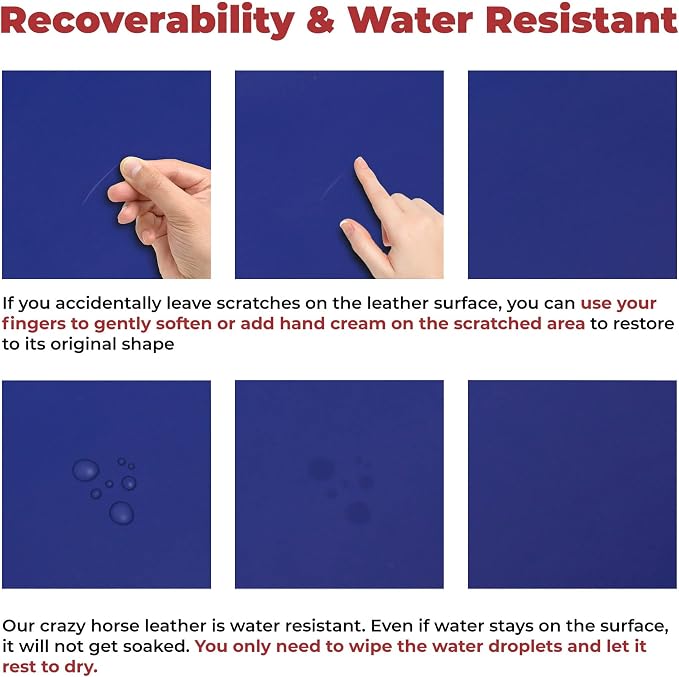 Recoverability & Water Resistant

If you accidentally leave scratches on the leather surface, you can use your fingers to gently soften or add hand cream on the scratched area to restore to its original shape

Our crazy horse leather is water resistant. Even if water stays on the surface, it will not get soaked. You only need to wipe the water droplets and let it rest to dry.